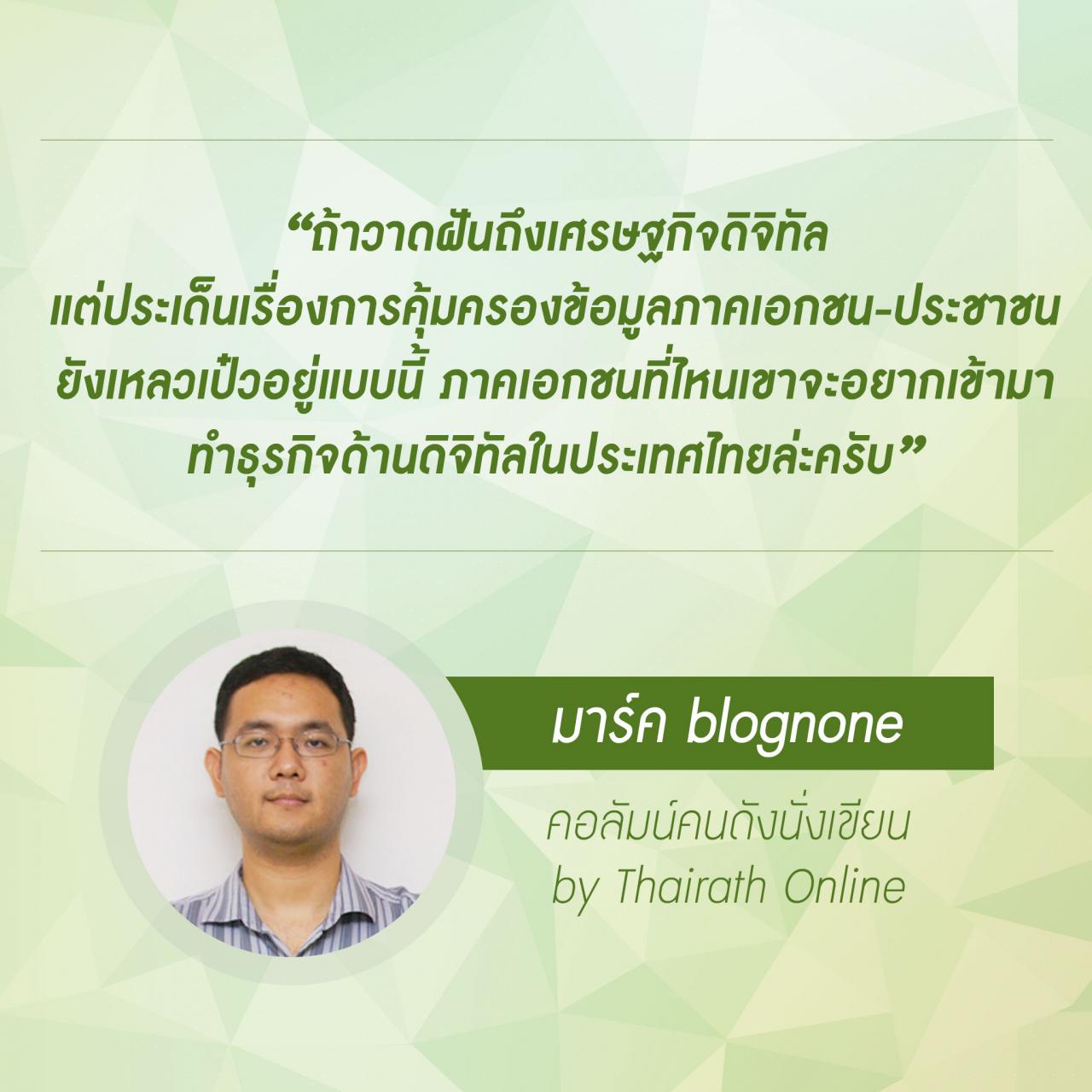 “ถ้าวาดฝันถึงเศรษฐกิจดิจิทัล แต่ประเด็นเรื่องการคุ้มครองข้อมูลภาคเอกชน-ประชาชน ยังเหลวเป๋วอยู่แบบนี้ ภาคเอกชนที่ไหนเขาจะอยากเข้ามา ทำธุรกิจด้านดิจิทัลในประเทศไทยล่ะครับ”

มาร์ค blognone

คอลัมน์คนดังนั่งเขียน
by Thairath Online